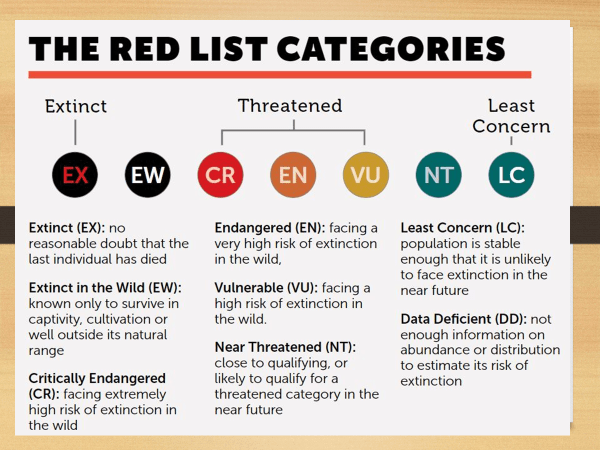 THE RED LIST CATEGORIES

Extinct

Threatened

Least Concern

EX EW CR EN VU NT LC

Extinct (EX): no reasonable doubt that the last individual has died

Extinct in the Wild (EW): known only to survive in captivity, cultivation or well outside its natural range

Critically Endangered (CR): facing extremely high risk of extinction in the wild

Endangered (EN): facing a very high risk of extinction in the wild,

Vulnerable (VU): facing a high risk of extinction in the wild.

Near Threatened (NT): close to qualifying, or likely to qualify for a threatened category in the near future

Least Concern (LC): population is stable enough that it is unlikely to face extinction in the near future

Data Deficient (DD): not enough information on abundance or distribution to estimate its risk of extinction